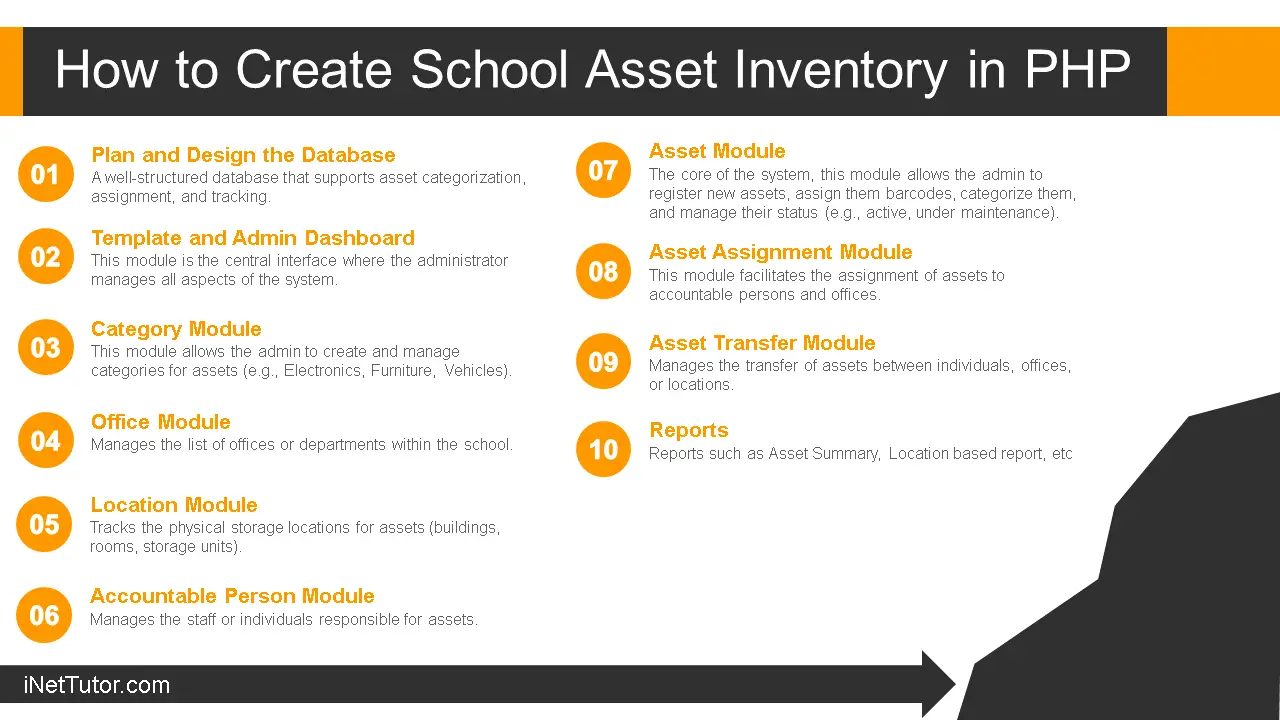 How to Create School Asset Inventory in PHP

01
Plan and Design the Database
A well-structured database that supports asset categorization, assignment, and tracking.

02
Template and Admin Dashboard
This module is the central interface where the administrator manages all aspects of the system.

03
Category Module
This module allows the admin to create and manage categories for assets (e.g., Electronics, Furniture, Vehicles).

04
Office Module
Manages the list of offices or departments within the school.

05
Location Module
Tracks the physical storage locations for assets (buildings, rooms, storage units).

06
Accountable Person Module
Manages the staff or individuals responsible for assets.

07
Asset Module
The core of the system, this module allows the admin to register new assets, assign them barcodes, categorize them, and manage their status (e.g., active, under maintenance).

08
Asset Assignment Module
This module facilitates the assignment of assets to accountable persons and offices.

09
Asset Transfer Module
Manages the transfer of assets between individuals, offices, or locations.

10
Reports
Reports such as Asset Summary, Location based report, etc

iNetTutor.com